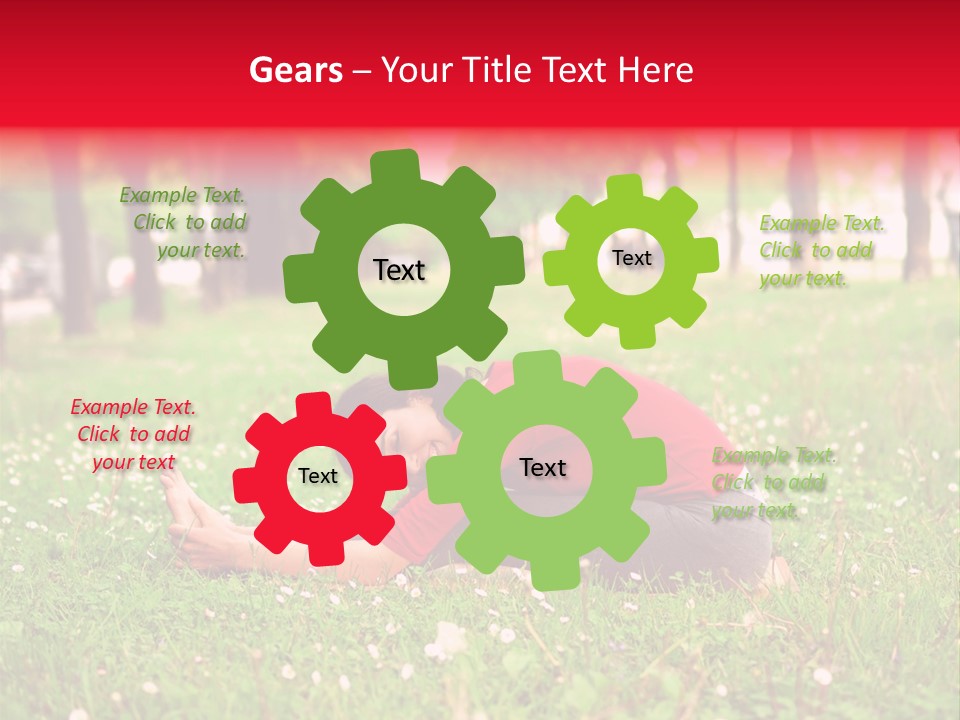 Gears – Your Title Text Here

Example Text. Click to add your text.

Text

Text

Example Text. Click to add your text.

Example Text. Click to add your text

Text

Text

Example Text. Click to add your text.